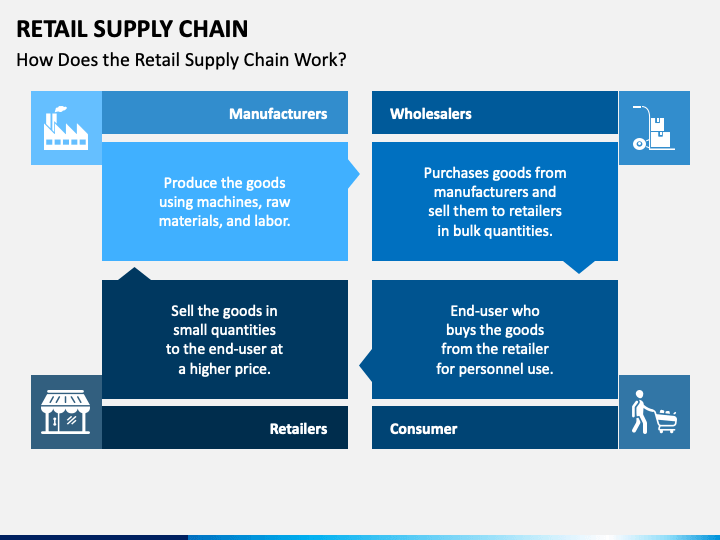 RETAIL SUPPLY CHAIN

How Does the Retail Supply Chain Work?

Manufacturers

Produce the goods using machines, raw materials, and labor.

Wholesalers

Purchases goods from manufacturers and sell them to retailers in bulk quantities.

Sell the goods in small quantities to the end-user at a higher price.

Retailers

End-user who buys the goods from the retailer for personnel use.

Consumer